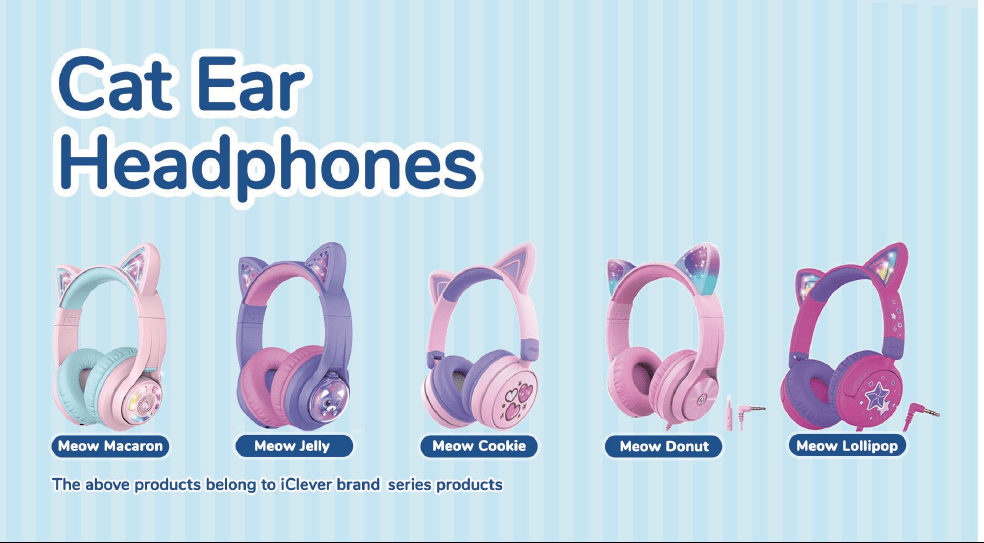 Cat Ear
Headphones

Meow Macaron

Meow Jelly

Meow Cookie

Meow Donut

Meow Lollipop

The above products belong to iClever brand series products